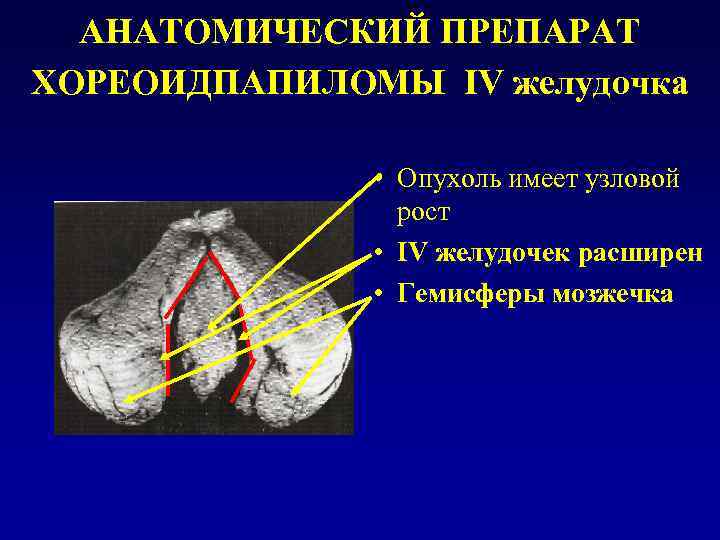 АНАТОМИЧЕСКИЙ ПРЕПАРАТ ХОРЕОИДПАПИЛОМЫ IV желудочка

• Опухоль имеет узловой рост
• IV желудочек расширен
• Гемисферы мозжечка